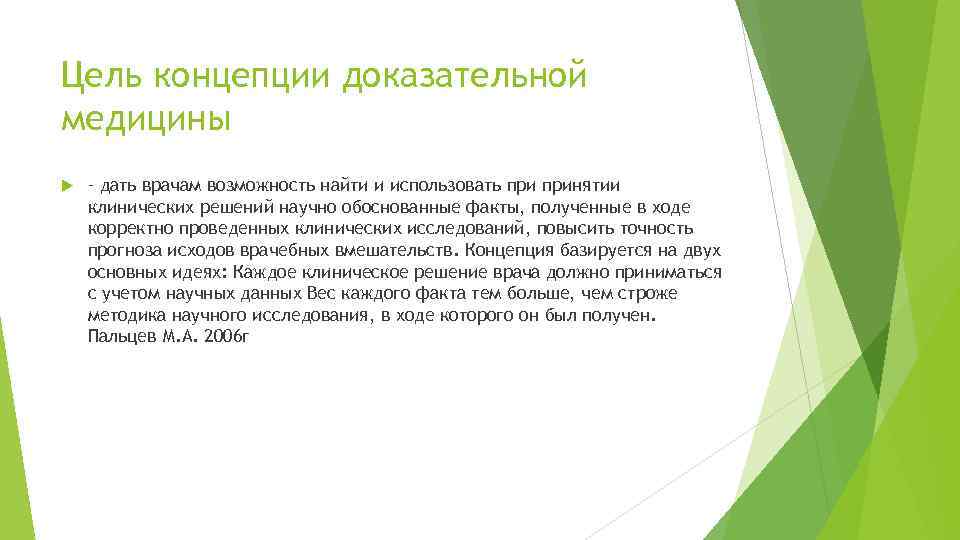 Цель концепции доказательной медицины

- дать врачам возможность найти и использовать при принятии клинических решений научно обоснованные факты, полученные в ходе корректно проведенных клинических исследований, повысить точность прогноза исходов врачебных вмешательств. Концепция базируется на двух основных идеях: Каждое клиническое решение врача должно приниматься с учетом научных данных Вес каждого факта тем больше, чем строже методика научного исследования, в ходе которого он был получен. Пальцев М.А. 2006г